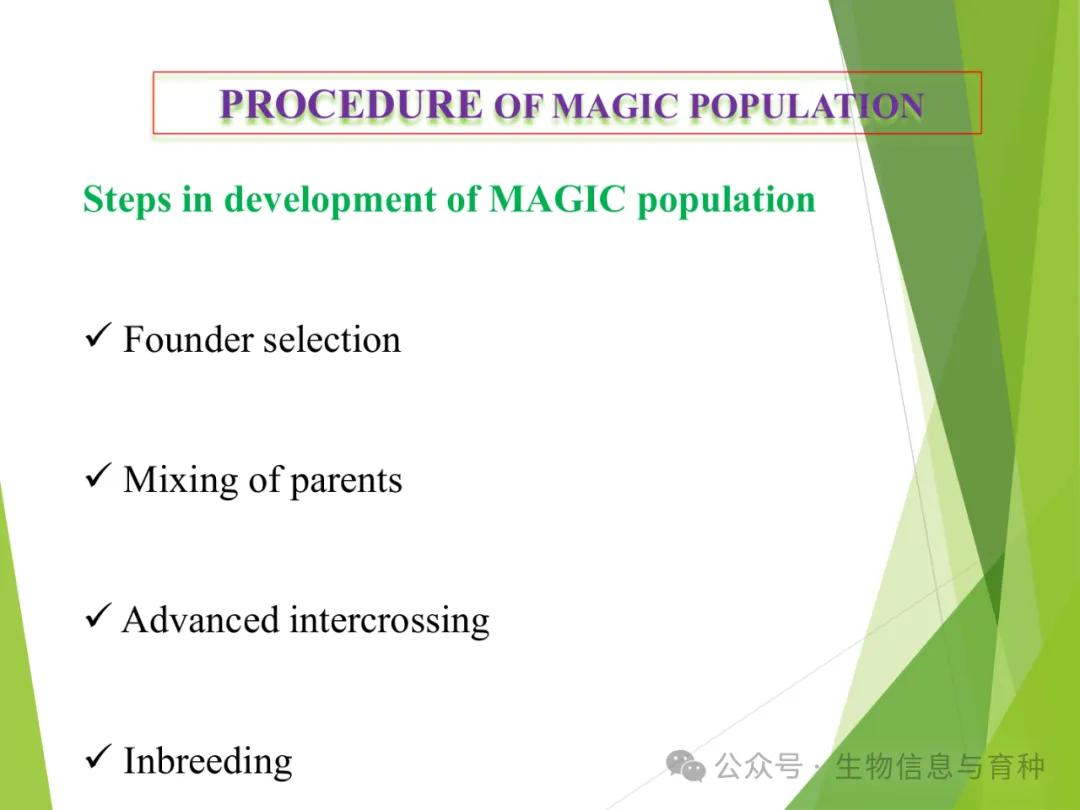 PROCEDURE OF MAGIC POPULATION

Steps in development of MAGIC population

✓ Founder selection

✓ Mixing of parents

✓ Advanced intercrossing

✓ Inbreeding

公众号 · 生物信息与育种